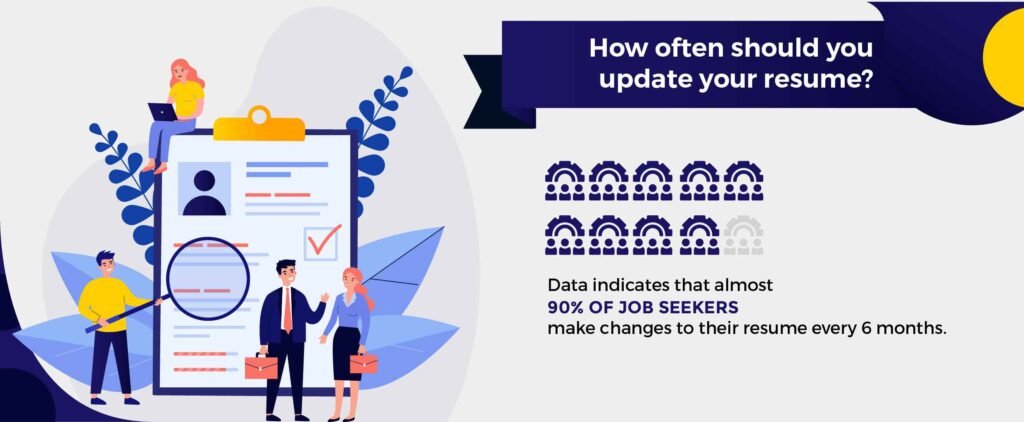 How often should you update your resume?

Data indicates that almost
90% OF JOB SEEKERS
make changes to their resume every 6 months.